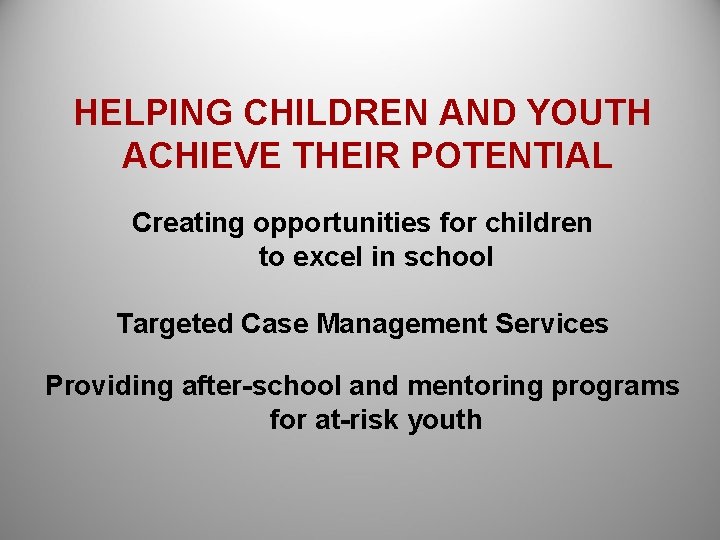 HELPING CHILDREN AND YOUTH ACHIEVE THEIR POTENTIAL

Creating opportunities for children to excel in school

Targeted Case Management Services

Providing after-school and mentoring programs for at-risk youth